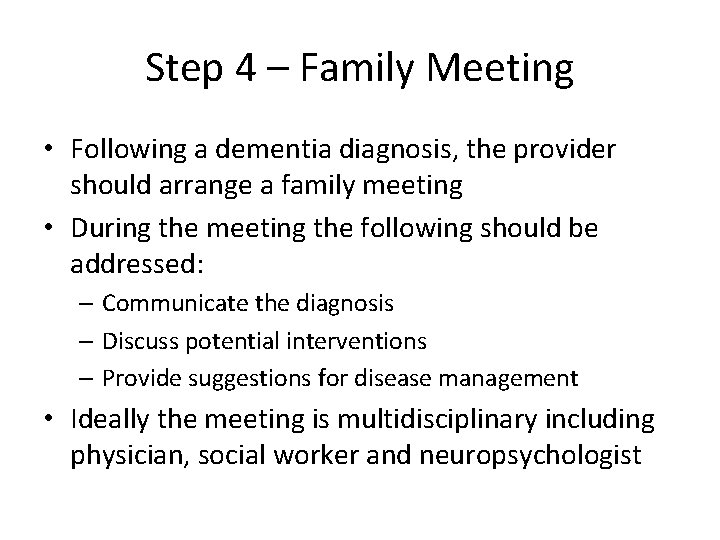 Step 4 – Family Meeting

• Following a dementia diagnosis, the provider should arrange a family meeting
• During the meeting the following should be addressed:
  – Communicate the diagnosis
  – Discuss potential interventions
  – Provide suggestions for disease management
• Ideally the meeting is multidisciplinary including physician, social worker and neuropsychologist